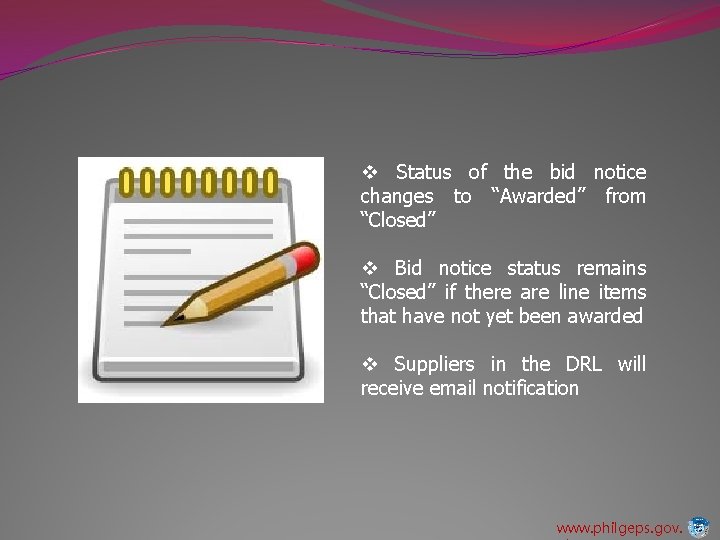 ❖ Status of the bid notice changes to “Awarded” from “Closed”

❖ Bid notice status remains “Closed” if there are line items that have not yet been awarded

❖ Suppliers in the DRL will receive email notification

www.philgeps.gov.